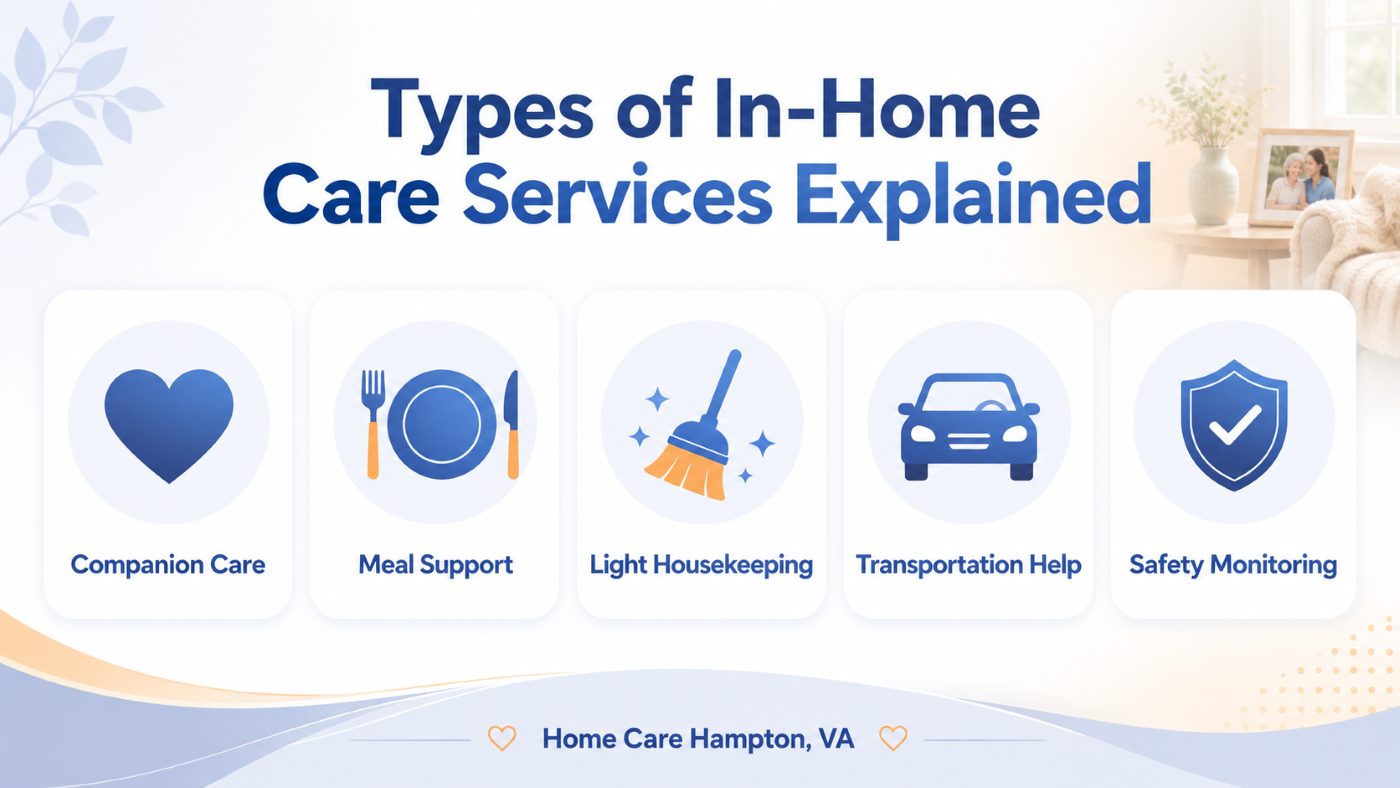 Types of In-Home Care Services Explained

Companion Care

Meal Support

Light Housekeeping

Transportation Help

Safety Monitoring

Home Care Hampton, VA